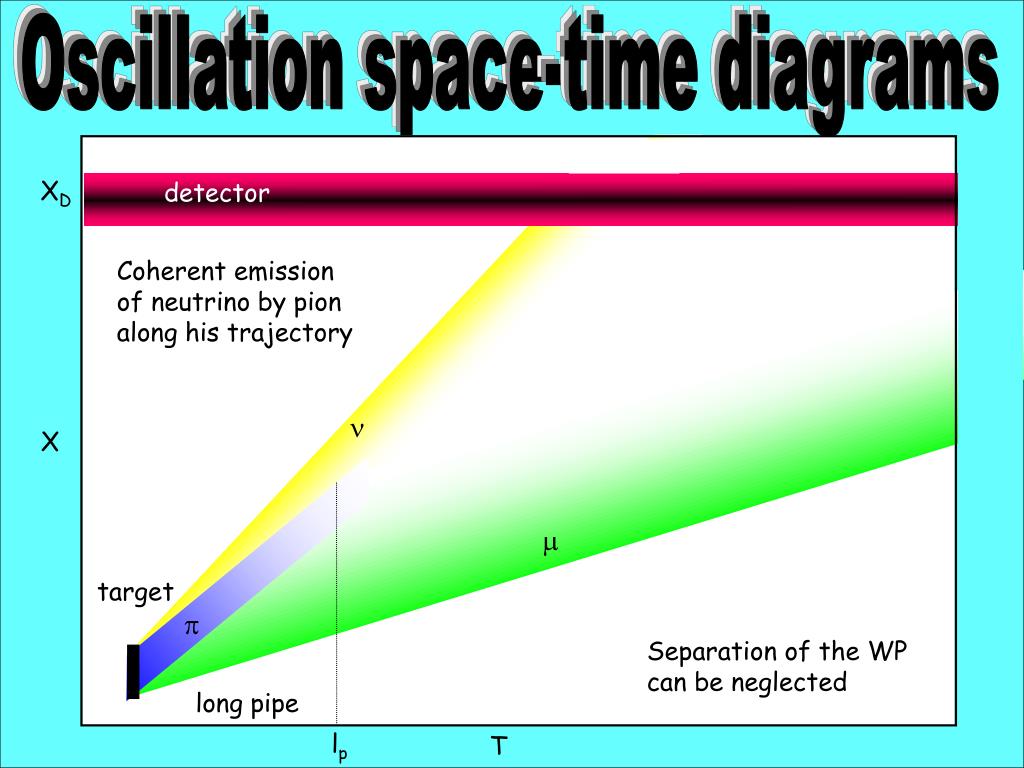 Oscillation space-time diagrams

$X_D$

detector

Coherent emission of neutrino by pion along his trajectory

X

$\nu$

$\mu$

target

$\pi$

Separation of the WP can be neglected

long pipe

$l_p$

T